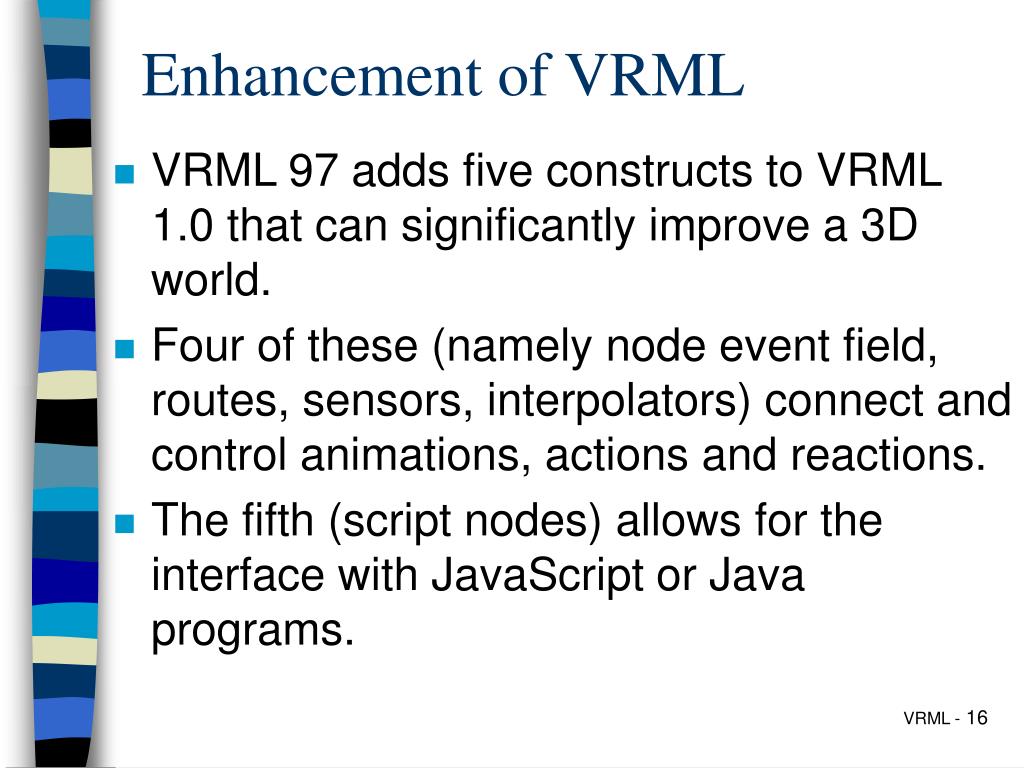 Enhancement of VRML

- VRML 97 adds five constructs to VRML 1.0 that can significantly improve a 3D world.
- Four of these (namely node event field, routes, sensors, interpolators) connect and control animations, actions and reactions.
- The fifth (script nodes) allows for the interface with JavaScript or Java programs.

VRML - 16